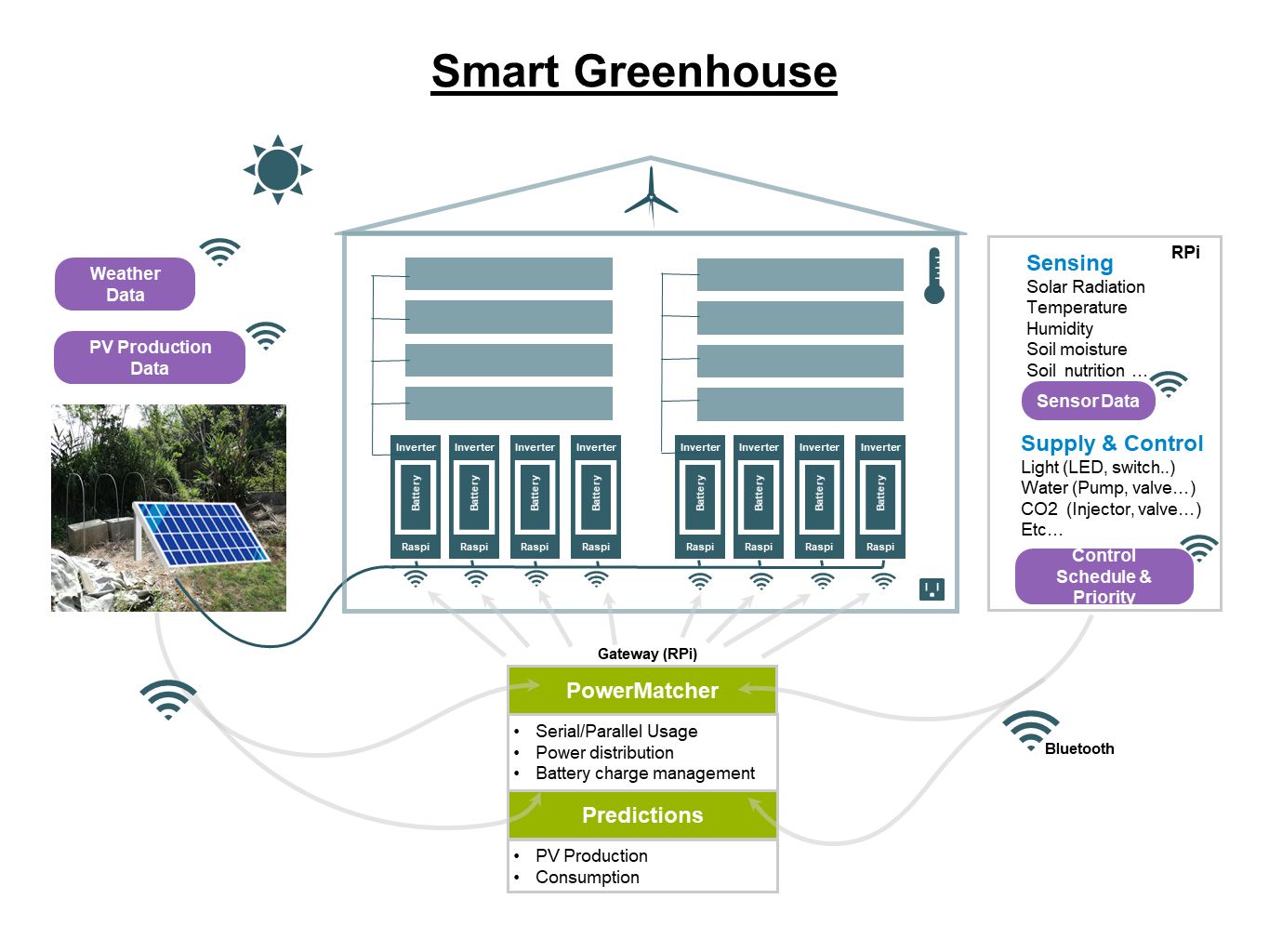 Smart Greenhouse

Weather Data

PV Production Data

Inverter Battery Raspi
Inverter Battery Raspi
Inverter Battery Raspi
Inverter Battery Raspi
Inverter Battery Raspi
Inverter Battery Raspi
Inverter Battery Raspi
Inverter Battery Raspi

RPi
Sensing
Solar Radiation
Temperature
Humidity
Soil moisture
Soil nutrition …
Sensor Data

Supply & Control
Light (LED, switch..)
Water (Pump, valve…)
CO2 (Injector, valve…)
Etc…
Control Schedule & Priority

Gateway (RPi)
PowerMatcher
• Serial/Parallel Usage
• Power distribution
• Battery charge management

Predictions
• PV Production
• Consumption

Bluetooth